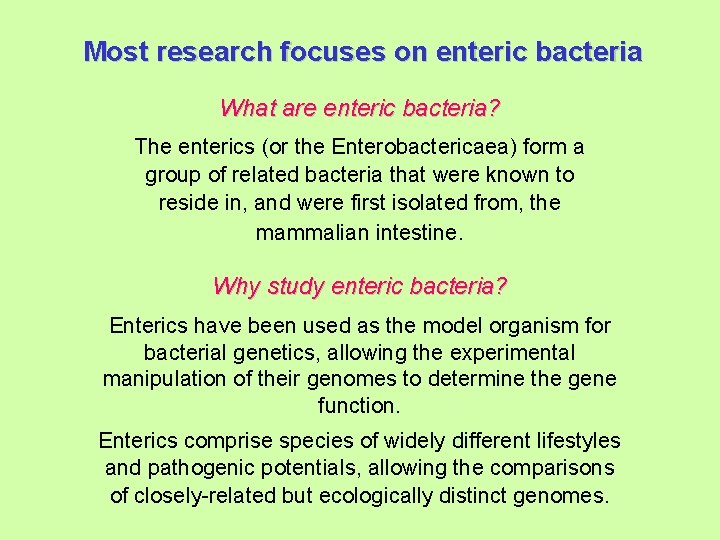 Most research focuses on enteric bacteria

What are enteric bacteria?

The enterics (or the Enterobactericaea) form a group of related bacteria that were known to reside in, and were first isolated from, the mammalian intestine.

Why study enteric bacteria?

Enterics have been used as the model organism for bacterial genetics, allowing the experimental manipulation of their genomes to determine the gene function.

Enterics comprise species of widely different lifestyles and pathogenic potentials, allowing the comparisons of closely-related but ecologically distinct genomes.